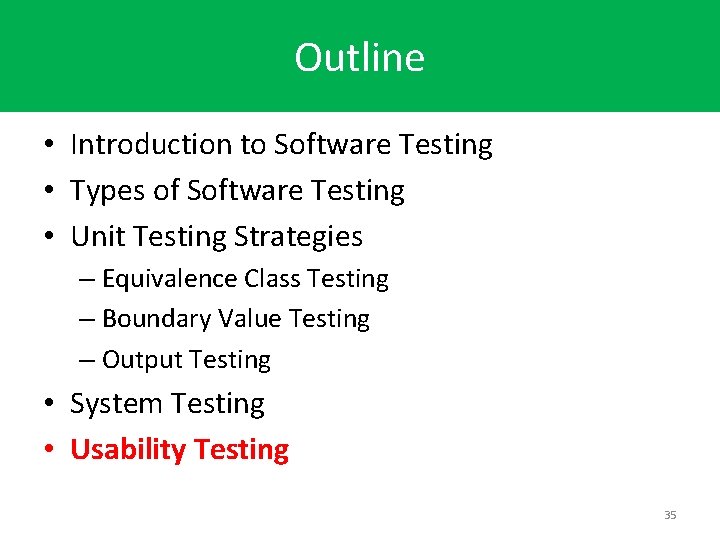 Outline

• Introduction to Software Testing
• Types of Software Testing
• Unit Testing Strategies
– Equivalence Class Testing
– Boundary Value Testing
– Output Testing
• System Testing
• Usability Testing

35